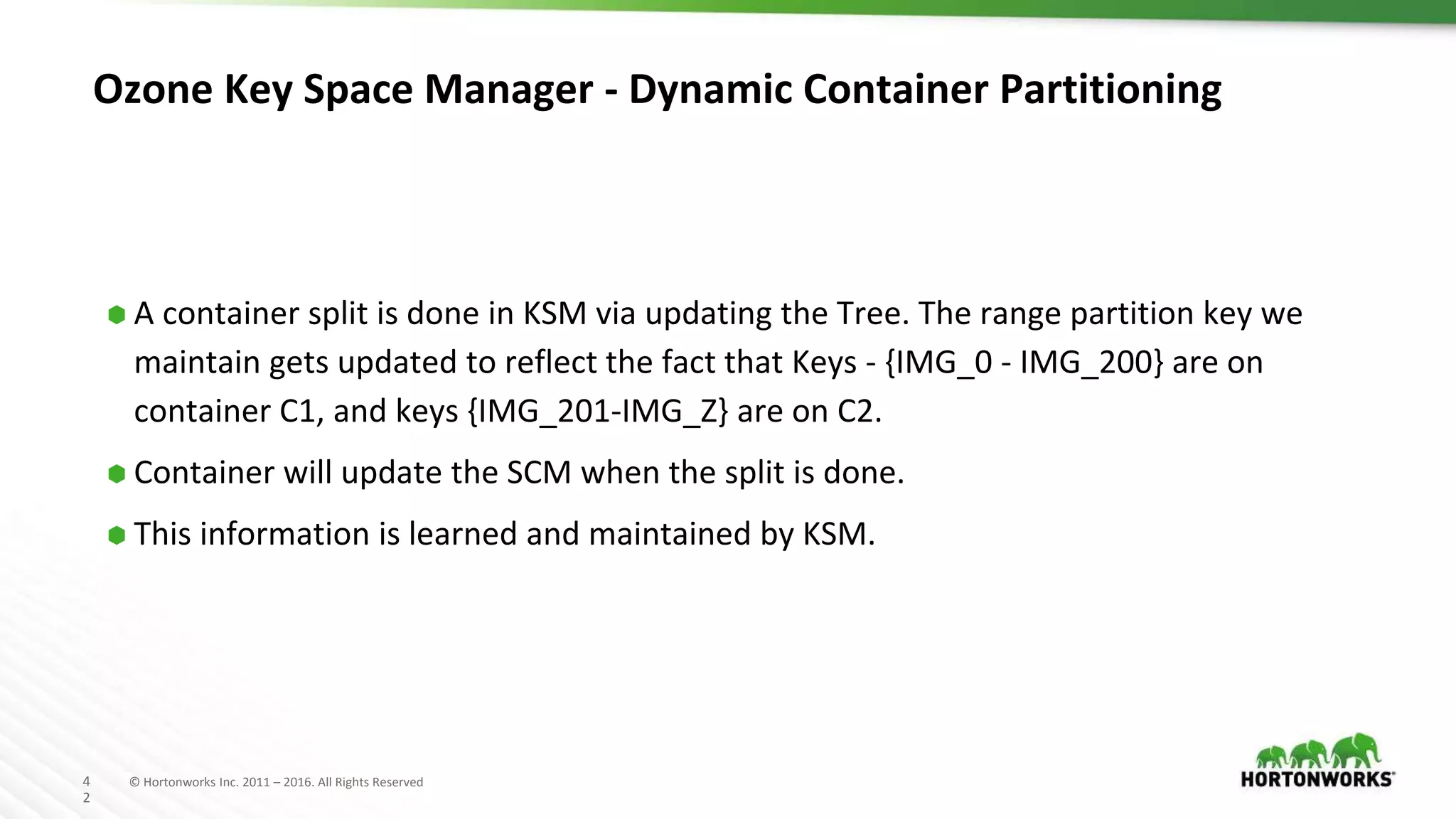 Ozone Key Space Manager - Dynamic Container Partitioning

A container split is done in KSM via updating the Tree. The range partition key we maintain gets updated to reflect the fact that Keys - {IMG_0 - IMG_200} are on container C1, and keys {IMG_201-IMG_Z} are on C2.

Container will update the SCM when the split is done.

This information is learned and maintained by KSM.

4
2

© Hortonworks Inc. 2011 – 2016. All Rights Reserved

HORTONWORKS